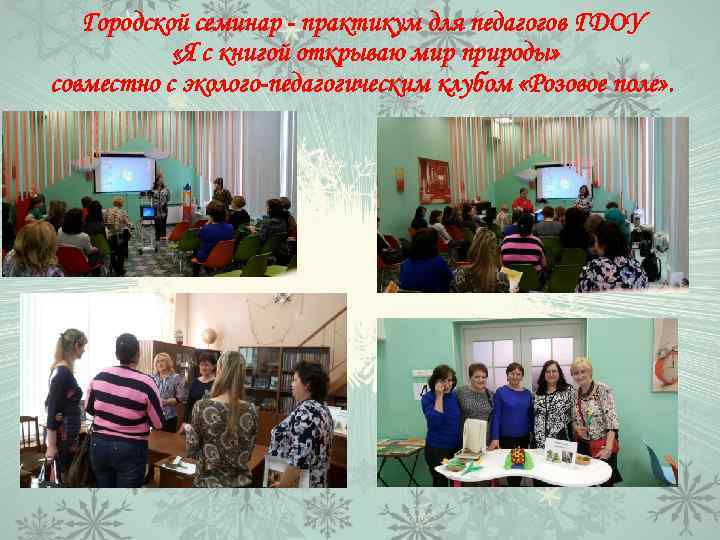 Городской семинар - практикум для педагогов ГДОУ
«Я с книгой открываю мир природы»
совместно с эколого-педагогическим клубом «Розовое поле».